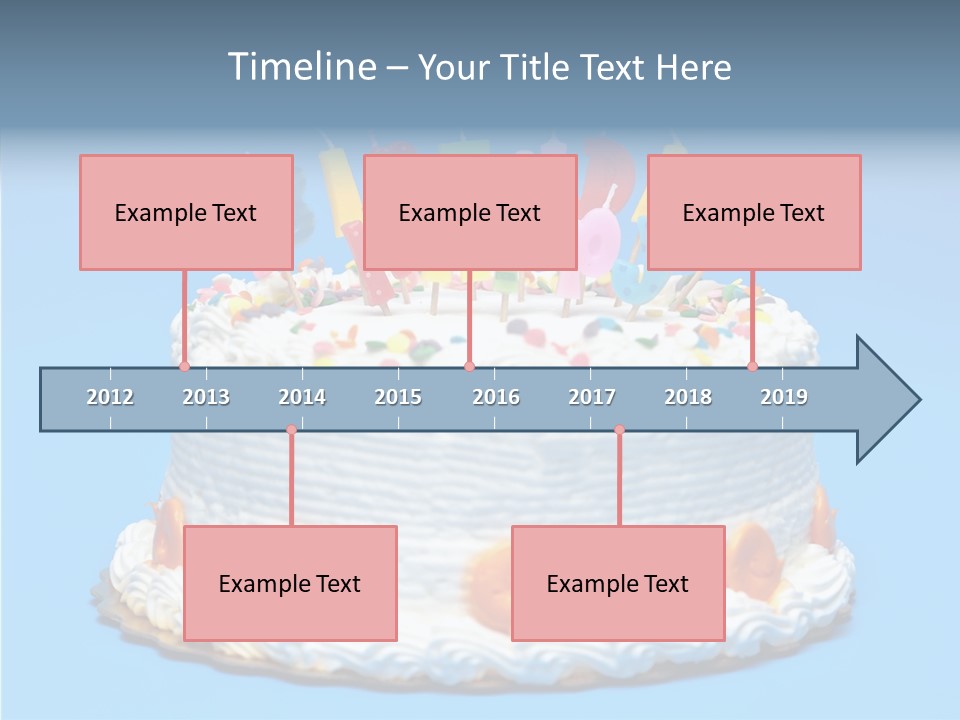 Timeline – Your Title Text Here

Example Text

Example Text

Example Text

2012 2013 2014 2015 2016 2017 2018 2019

Example Text

Example Text